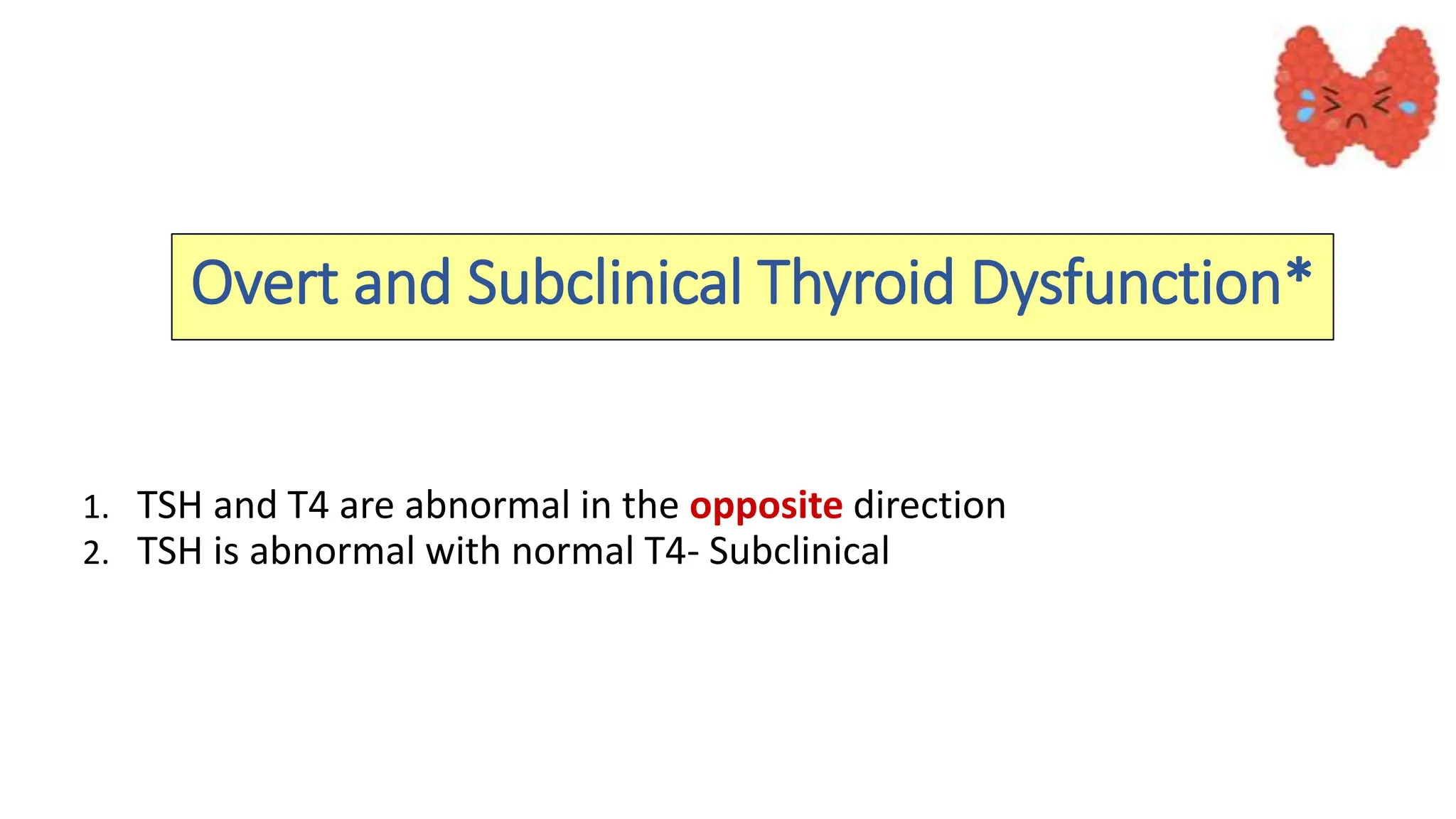 Overt and Subclinical Thyroid Dysfunction*

1. TSH and T4 are abnormal in the opposite direction
2. TSH is abnormal with normal T4- Subclinical